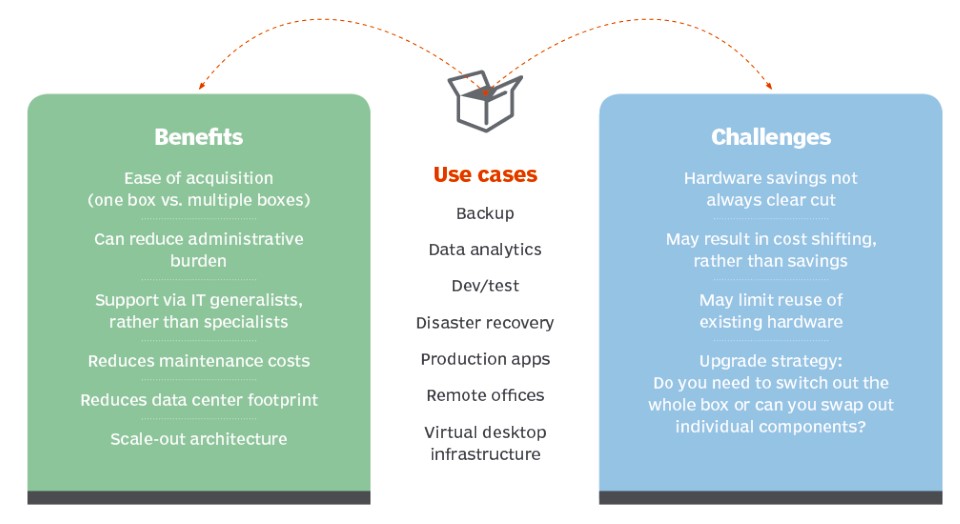 Benefits

Ease of acquisition (one box vs. multiple boxes)

Can reduce administrative burden

Support via IT generalists, rather than specialists

Reduces maintenance costs

Reduces data center footprint

Scale-out architecture

Use cases

Backup

Data analytics

Dev/test

Disaster recovery

Production apps

Remote offices

Virtual desktop infrastructure

Challenges

Hardware savings not always clear cut

May result in cost shifting, rather than savings

May limit reuse of existing hardware

Upgrade strategy: Do you need to switch out the whole box or can you swap out individual components?